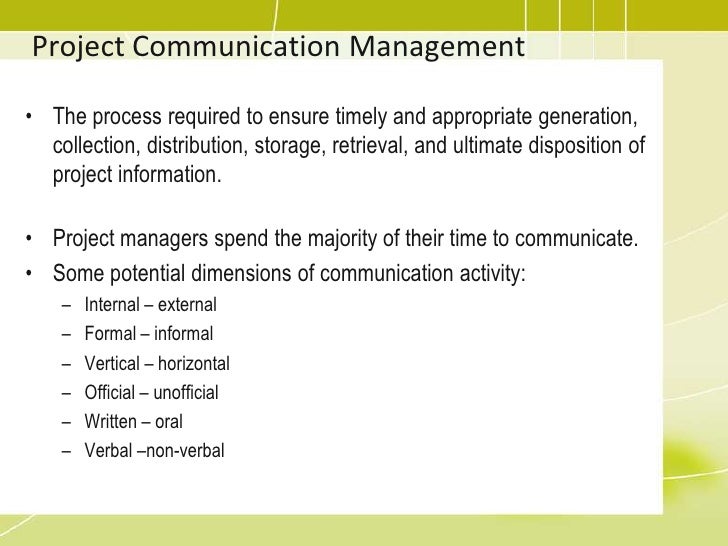 Project Communication Management

• The process required to ensure timely and appropriate generation, collection, distribution, storage, retrieval, and ultimate disposition of project information.

• Project managers spend the majority of their time to communicate.
• Some potential dimensions of communication activity:
– Internal – external
– Formal – informal
– Vertical – horizontal
– Official – unofficial
– Written – oral
– Verbal –non-verbal